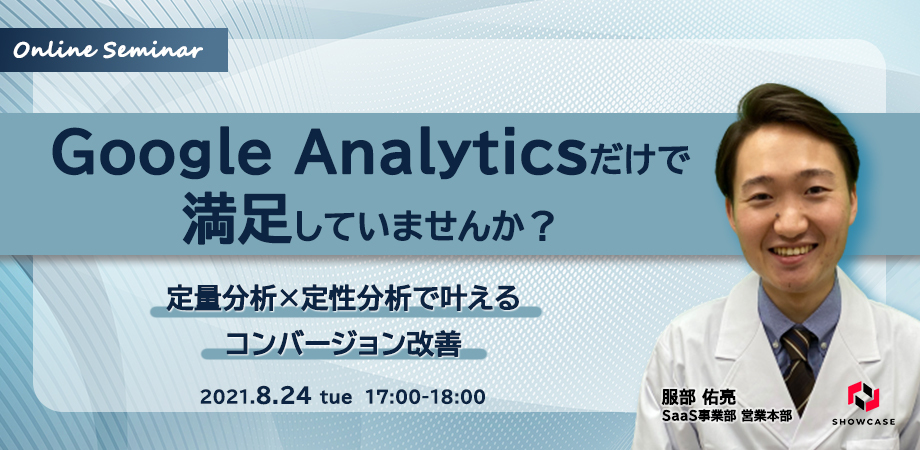 Online Seminar

Google Analyticsだけで満足していませんか？

定量分析×定性分析で叶える
コンバージョン改善

2021.8.24 tue 17:00-18:00

服部 佑亮
SaaS事業部 営業本部

SHOWCASE